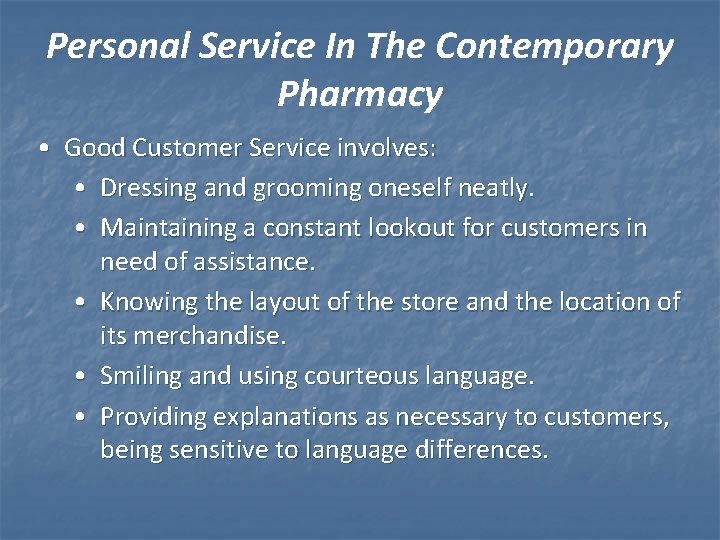 Personal Service In The Contemporary Pharmacy

• Good Customer Service involves:
  • Dressing and grooming oneself neatly.
  • Maintaining a constant lookout for customers in need of assistance.
  • Knowing the layout of the store and the location of its merchandise.
  • Smiling and using courteous language.
  • Providing explanations as necessary to customers, being sensitive to language differences.